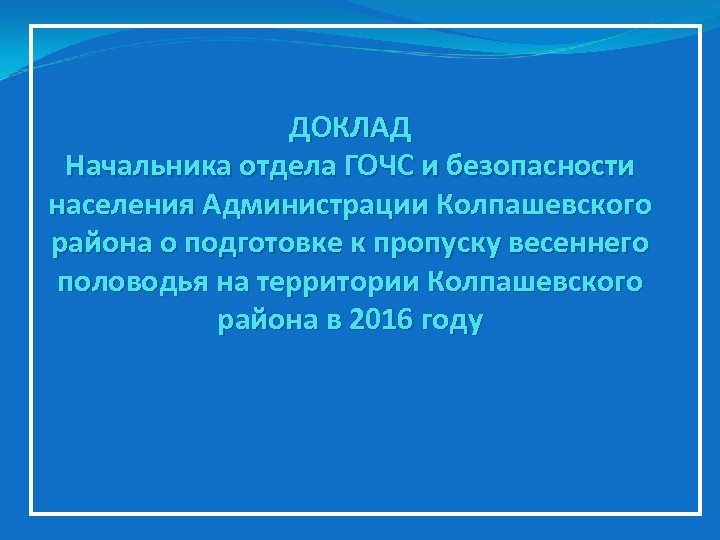 ДОКЛАД
Начальника отдела ГОЧС и безопасности населения Администрации Колпашевского района о подготовке к пропуску весеннего половодья на территории Колпашевского района в 2016 году